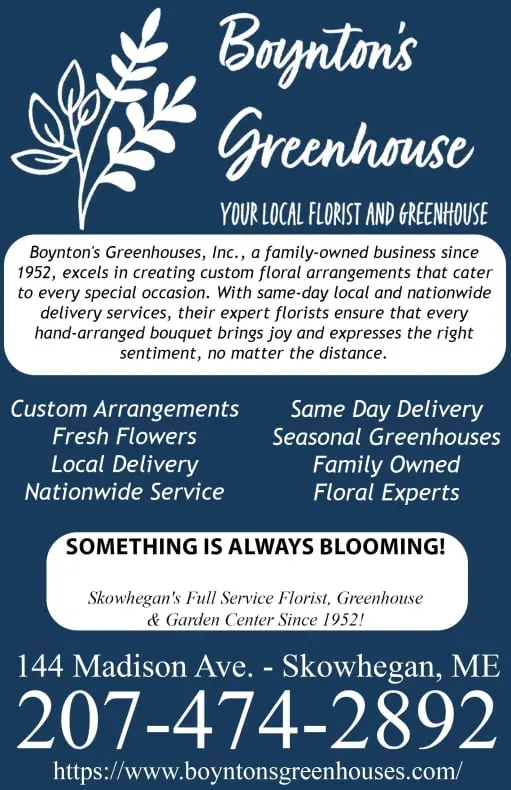 Boynton's Greenhouse

YOUR LOCAL FLORIST AND GREENHOUSE

Boynton's Greenhouses, Inc., a family-owned business since 1952, excels in creating custom floral arrangements that cater to every special occasion. With same-day local and nationwide delivery services, their expert florists ensure that every hand-arranged bouquet brings joy and expresses the right sentiment, no matter the distance.

Custom Arrangements
Fresh Flowers
Local Delivery
Nationwide Service

Same Day Delivery
Seasonal Greenhouses
Family Owned
Floral Experts

SOMETHING IS ALWAYS BLOOMING!

Skowhegan's Full Service Florist, Greenhouse & Garden Center Since 1952!

144 Madison Ave. - Skowhegan, ME

207-474-2892

https://www.boyntonsgreenhouses.com/